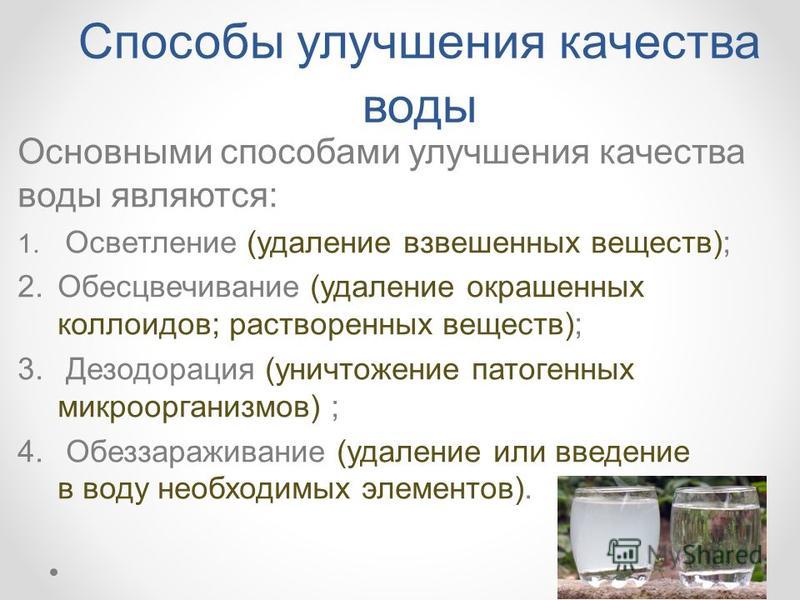 Способы улучшения качества воды

Основными способами улучшения качества воды являются:

1. Осветление (удаление взвешенных веществ);
2. Обесцвечивание (удаление окрашенных коллоидов; растворенных веществ);
3. Дезодорация (уничтожение патогенных микроорганизмов) ;
4. Обеззараживание (удаление или введение в воду необходимых элементов).

MyShared